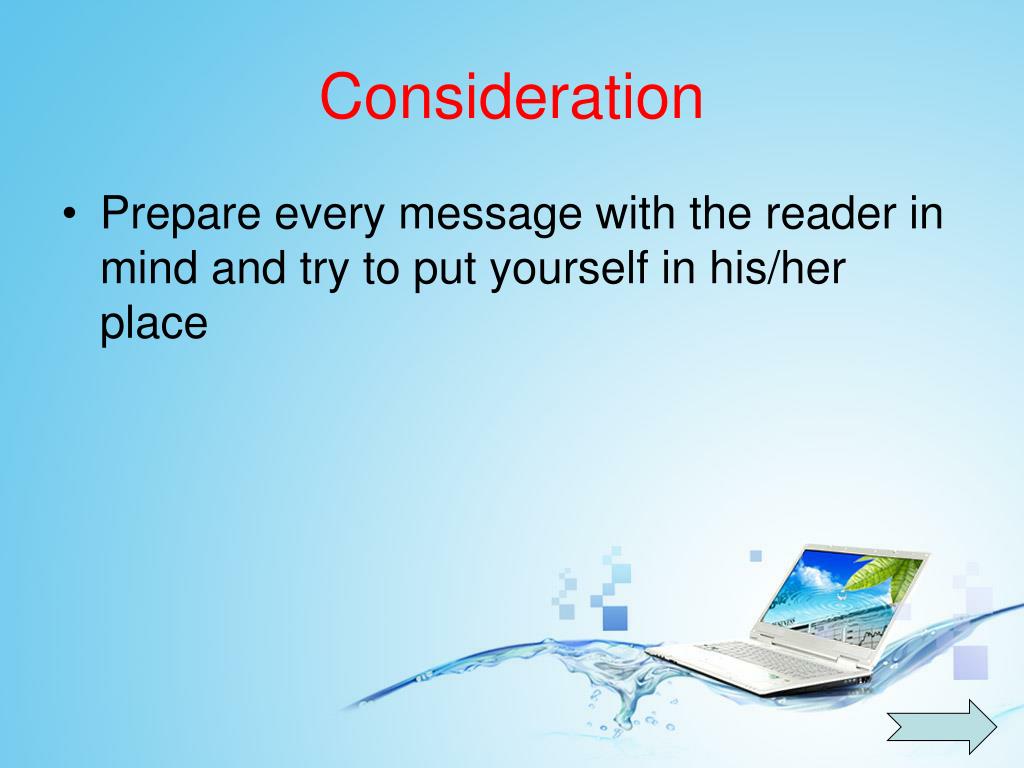 Consideration

• Prepare every message with the reader in mind and try to put yourself in his/her place